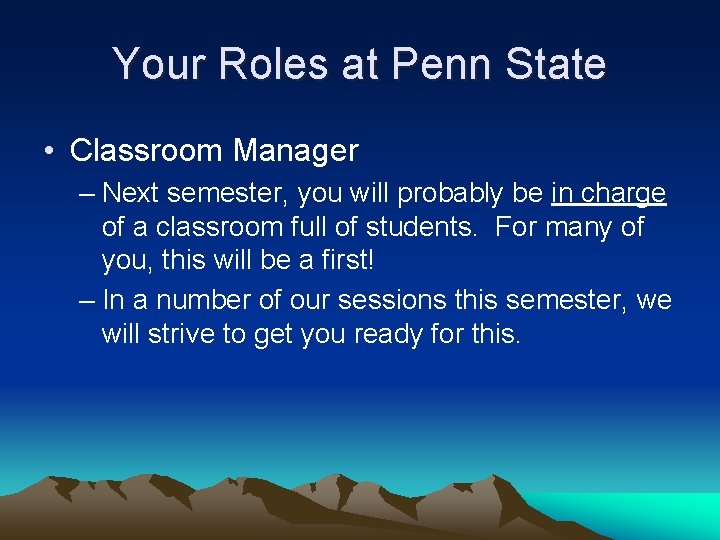 Your Roles at Penn State

• Classroom Manager

– Next semester, you will probably be in charge of a classroom full of students. For many of you, this will be a first!

– In a number of our sessions this semester, we will strive to get you ready for this.